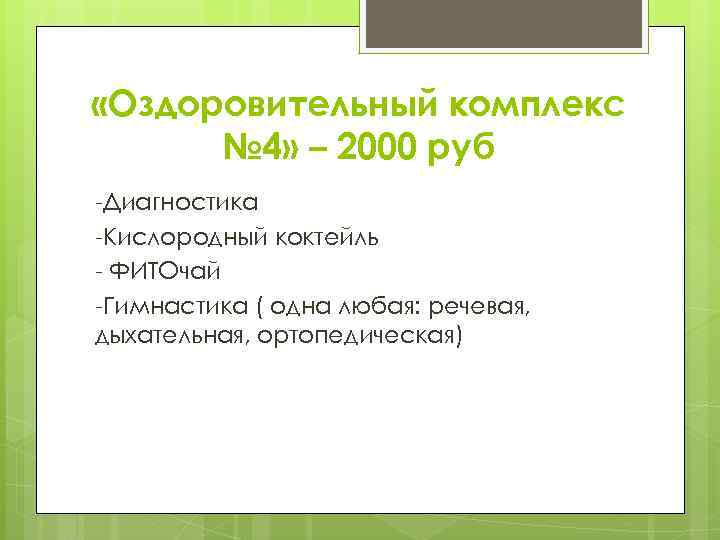 «Оздоровительный комплекс №4» – 2000 руб

-Диагностика

-Кислородный коктейль

- ФИТОчай

-Гимнастика ( одна любая: речевая, дыхательная, ортопедическая)